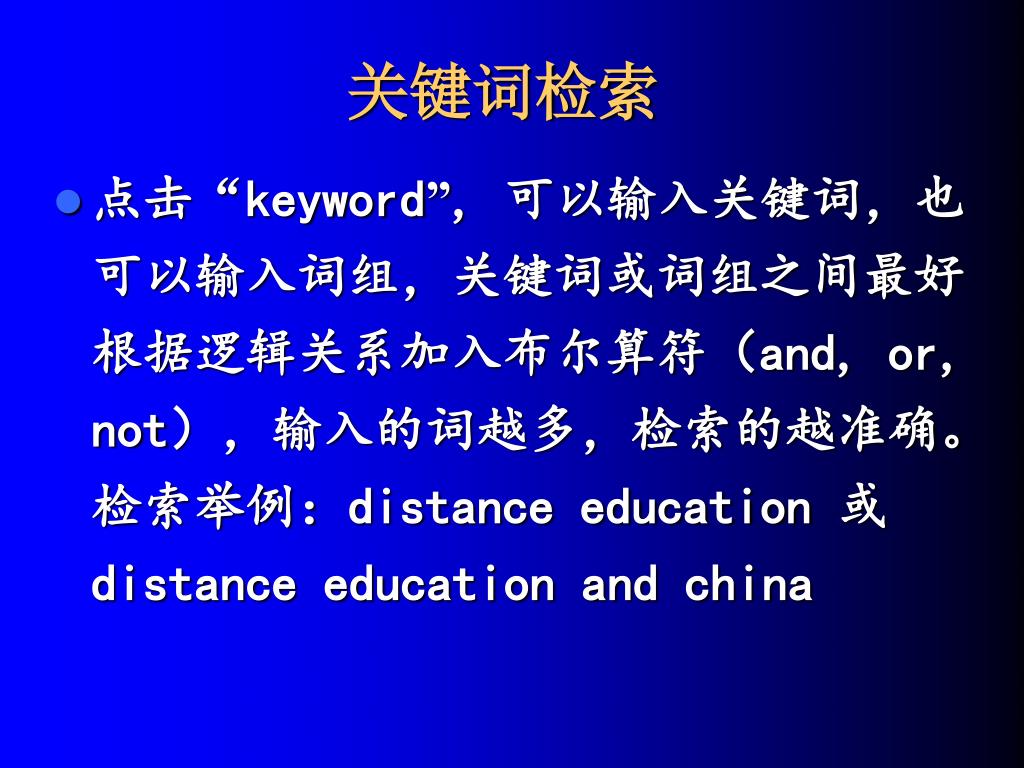 关键词检索

点击“keyword”，可以输入关键词，也可以输入词组，关键词或词组之间最好根据逻辑关系加入布尔算符（and, or, not），输入的词越多，检索的越准确。检索举例：distance education 或 distance education and china